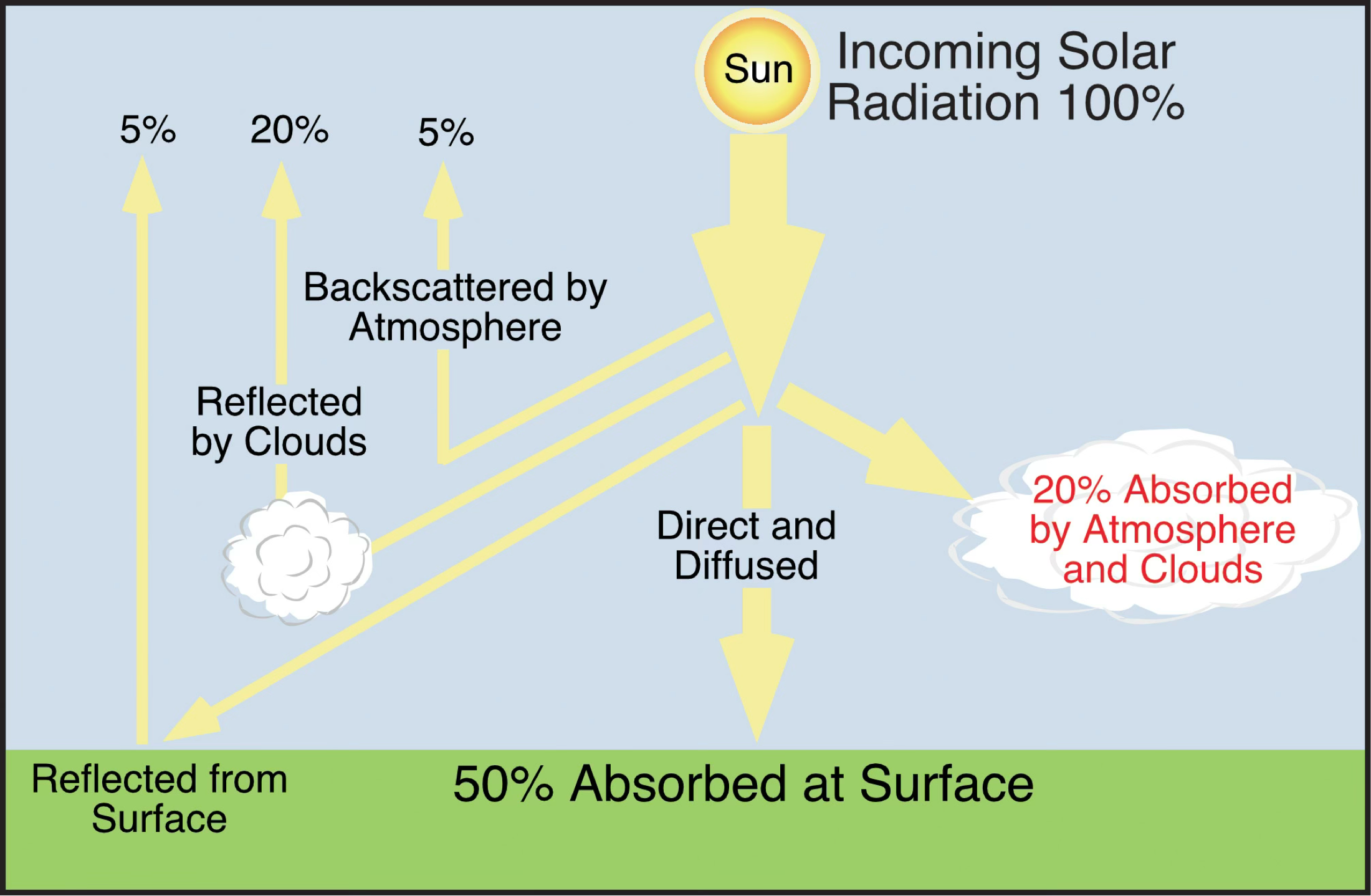 Sun

Incoming Solar Radiation 100%

5%

20%

5%

Backscattered by Atmosphere

Reflected by Clouds

Direct and Diffused

20% Absorbed by Atmosphere and Clouds

Reflected from Surface

50% Absorbed at Surface